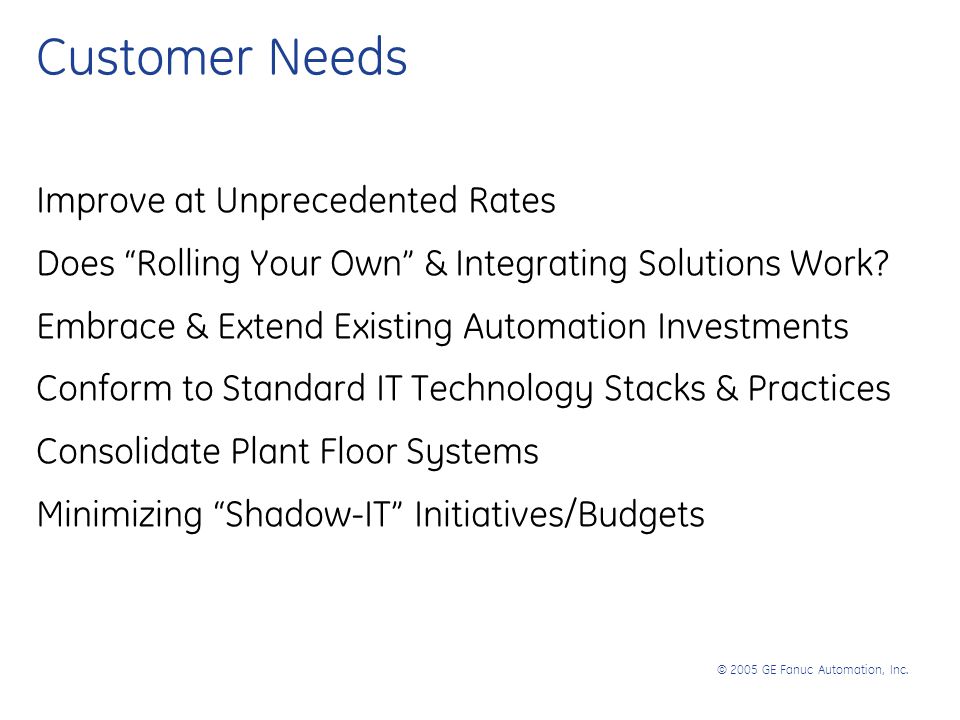 Customer Needs

Improve at Unprecedented Rates

Does “Rolling Your Own” & Integrating Solutions Work?

Embrace & Extend Existing Automation Investments

Conform to Standard IT Technology Stacks & Practices

Consolidate Plant Floor Systems

Minimizing “Shadow-IT” Initiatives/Budgets

© 2005 GE Fanuc Automation, Inc.